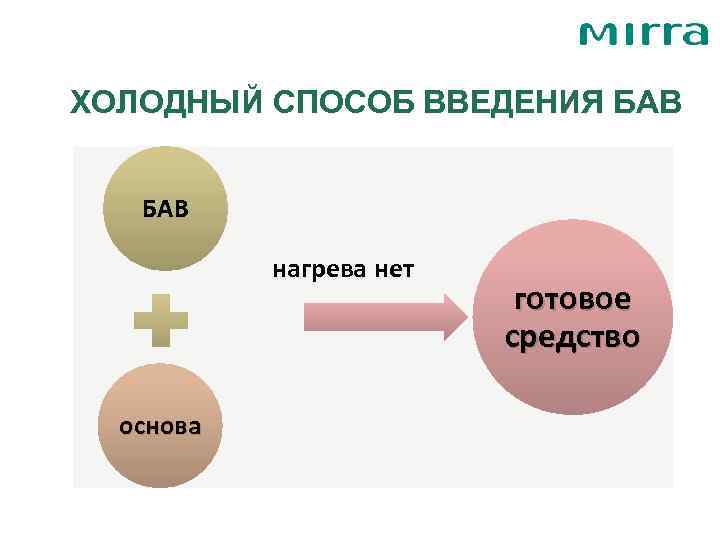 mirra

ХОЛОДНЫЙ СПОСОБ ВВЕДЕНИЯ БАВ

БАВ

основа

нагрева нет

готовое средство